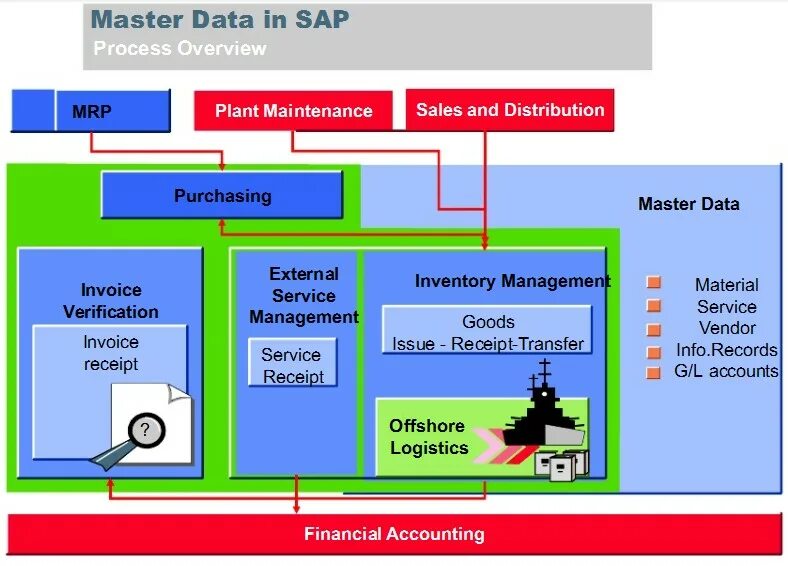 Master Data in SAP
Process Overview

MRP

Plant Maintenance

Sales and Distribution

Purchasing

Master Data

Invoice Verification

Invoice receipt

?

External Service Management

Service Receipt

Inventory Management

Goods Issue - Receipt-Transfer

Offshore Logistics

Material
Service
Vendor
Info.Records
G/L accounts

Financial Accounting